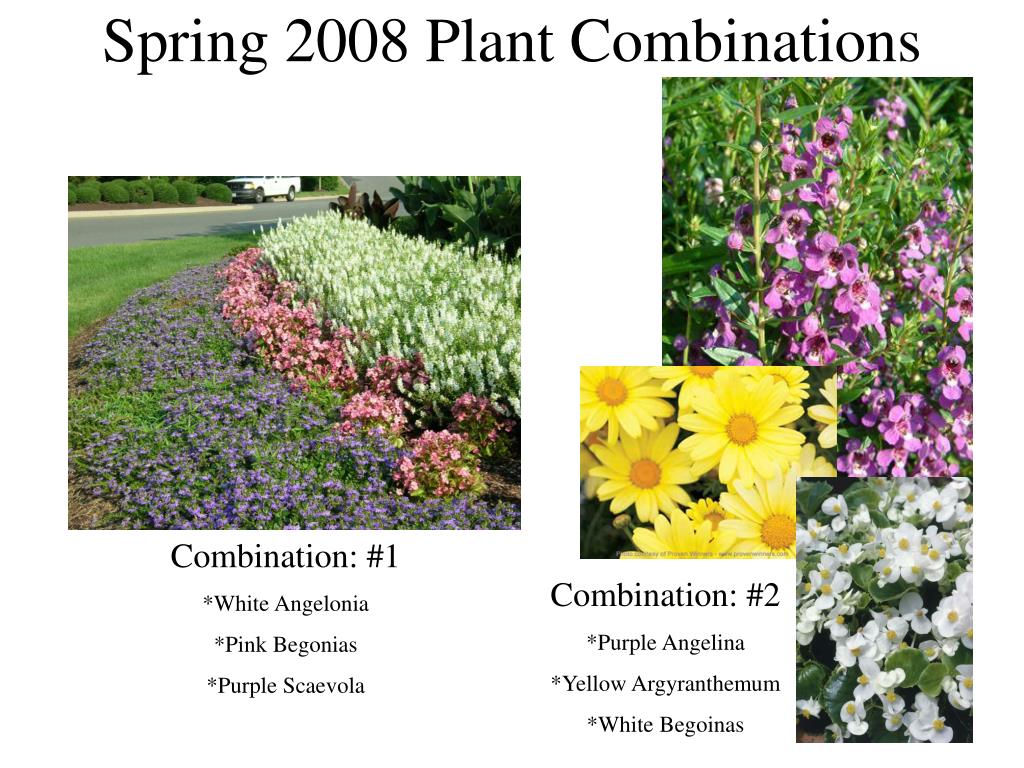 Spring 2008 Plant Combinations

Combination: #1

*White Angelonia

*Pink Begonias

*Purple Scaevola

Photo courtesy of Proven Winners - www.provenwinners.com

Combination: #2

*Purple Angelina

*Yellow Argyranthemum

*White Begoinas